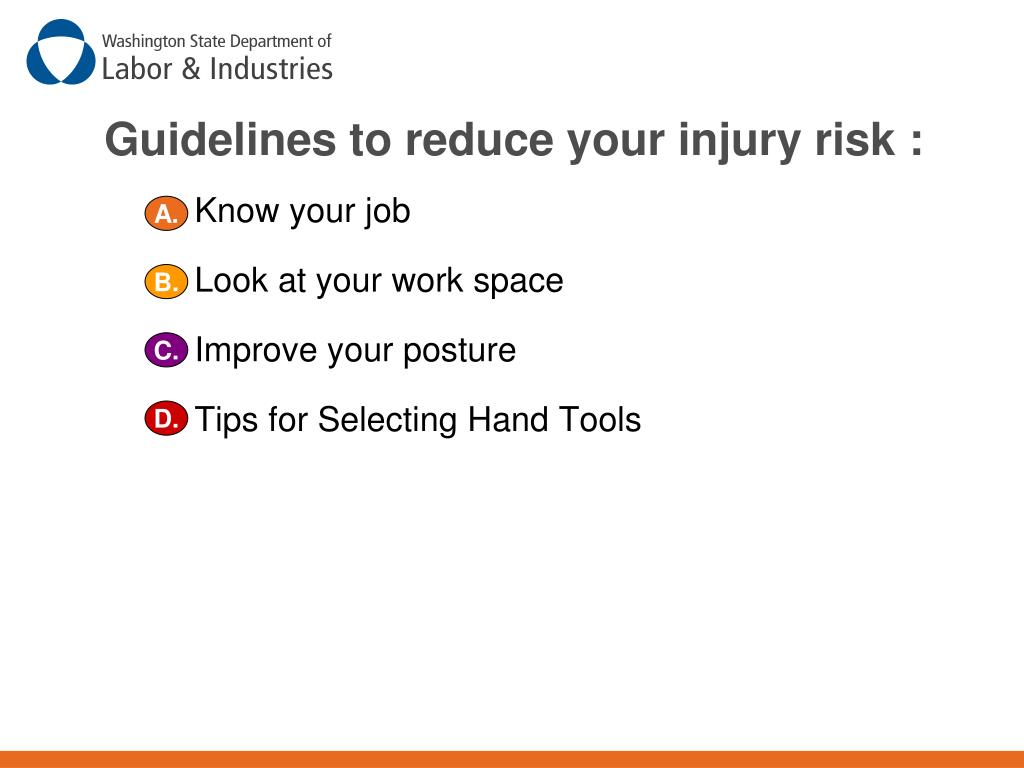 Washington State Department of
Labor & Industries

Guidelines to reduce your injury risk :

A. Know your job

B. Look at your work space

C. Improve your posture

D. Tips for Selecting Hand Tools